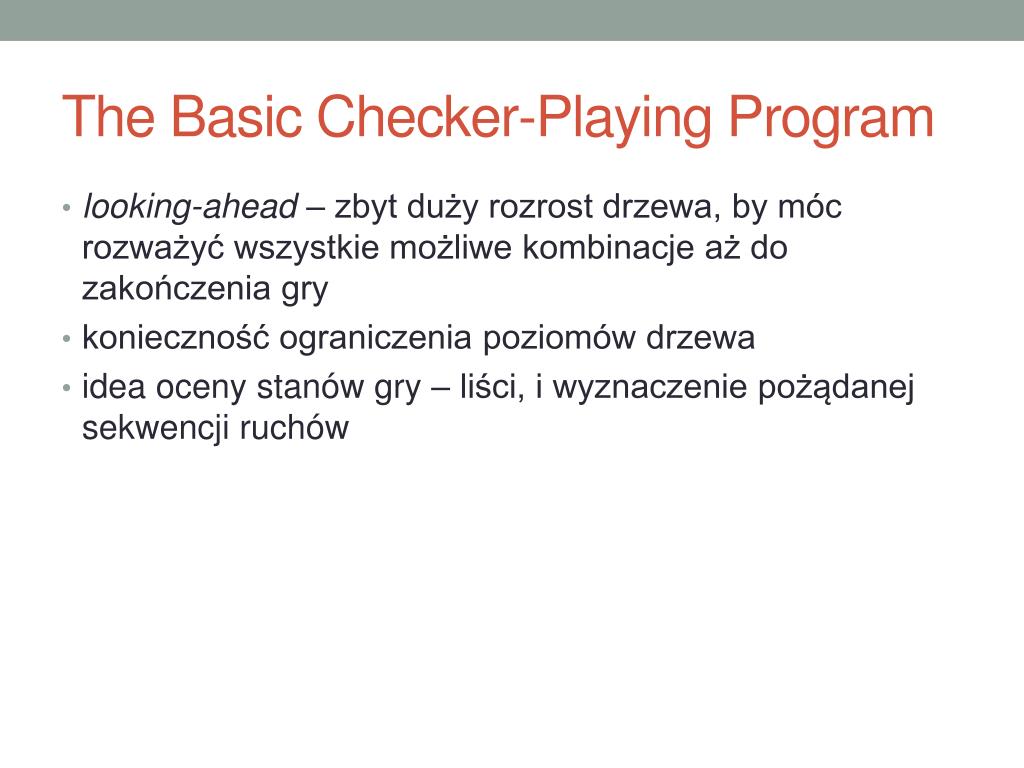 The Basic Checker-Playing Program

• looking-ahead – zbyt duży rozrost drzewa, by móc rozważyć wszystkie możliwe kombinacje aż do zakończenia gry
• konieczność ograniczenia poziomów drzewa
• idea oceny stanów gry – liści, i wyznaczenie pożądanej sekwencji ruchów